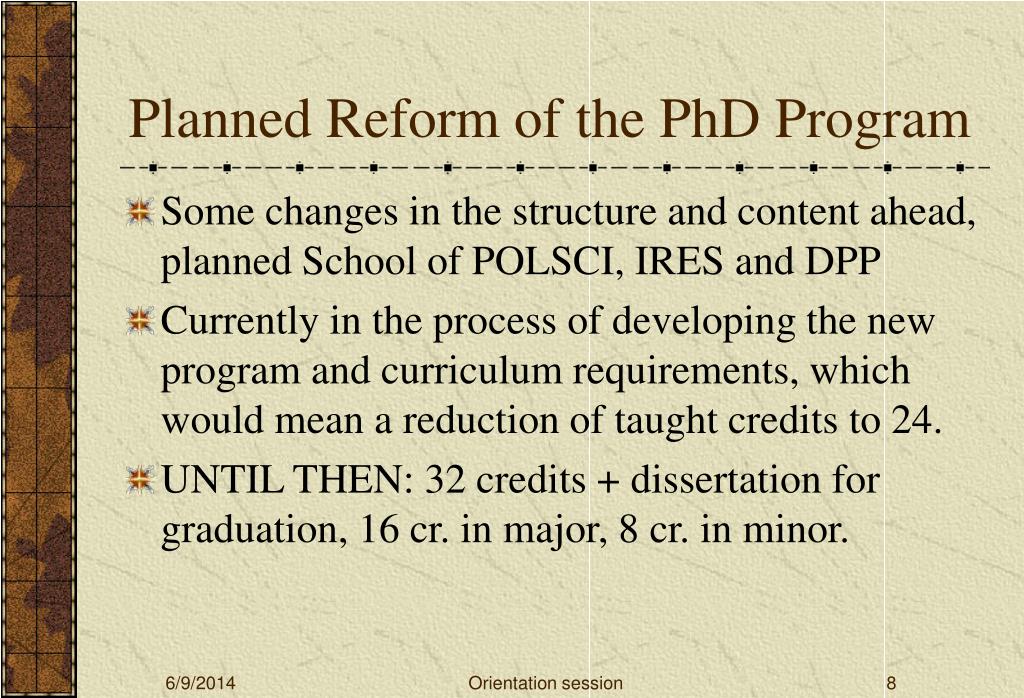 Planned Reform of the PhD Program

Some changes in the structure and content ahead, planned School of POLSCI, IRES and DPP

Currently in the process of developing the new program and curriculum requirements, which would mean a reduction of taught credits to 24.

UNTIL THEN: 32 credits + dissertation for graduation, 16 cr. in major, 8 cr. in minor.

6/9/2014 Orientation session 8